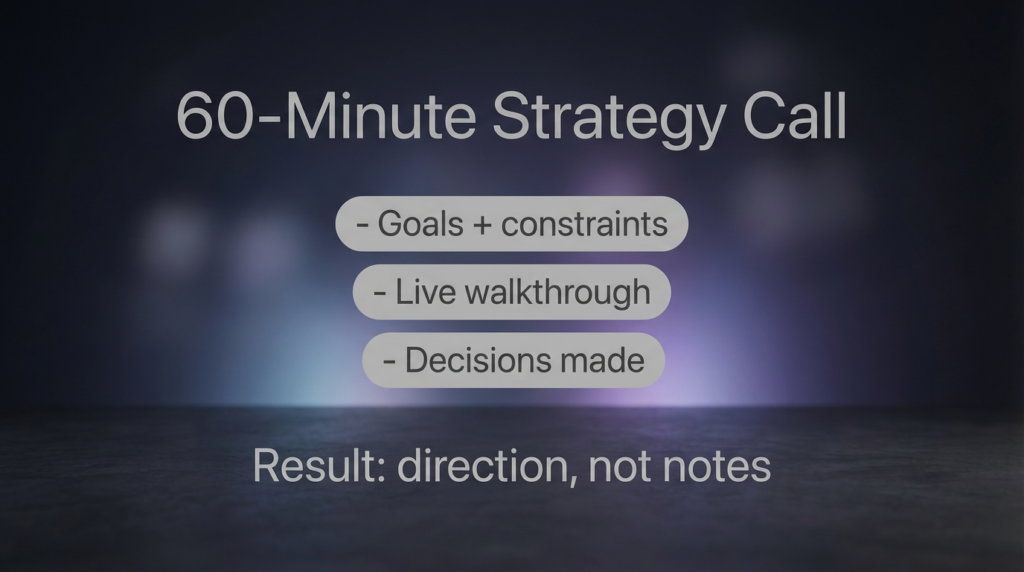 60-Minute Strategy Call

- Goals + constraints

- Live walkthrough

- Decisions made

Result: direction, not notes